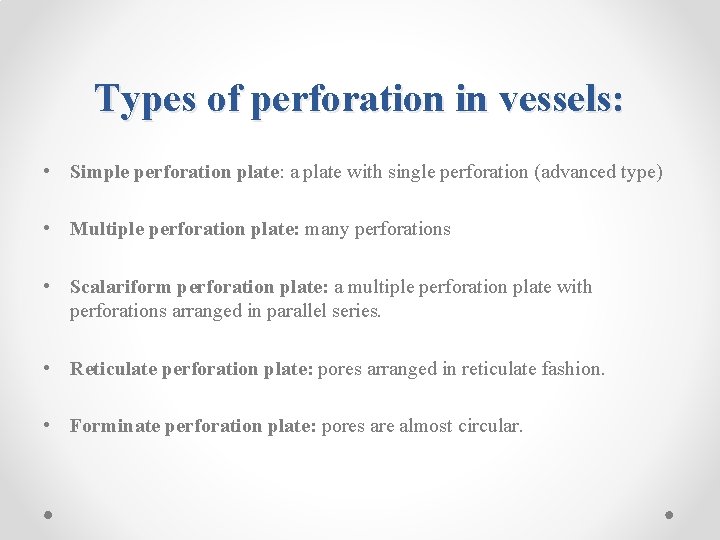 Types of perforation in vessels:

• Simple perforation plate: a plate with single perforation (advanced type)

• Multiple perforation plate: many perforations

• Scalariform perforation plate: a multiple perforation plate with perforations arranged in parallel series.

• Reticulate perforation plate: pores arranged in reticulate fashion.

• Forminate perforation plate: pores are almost circular.